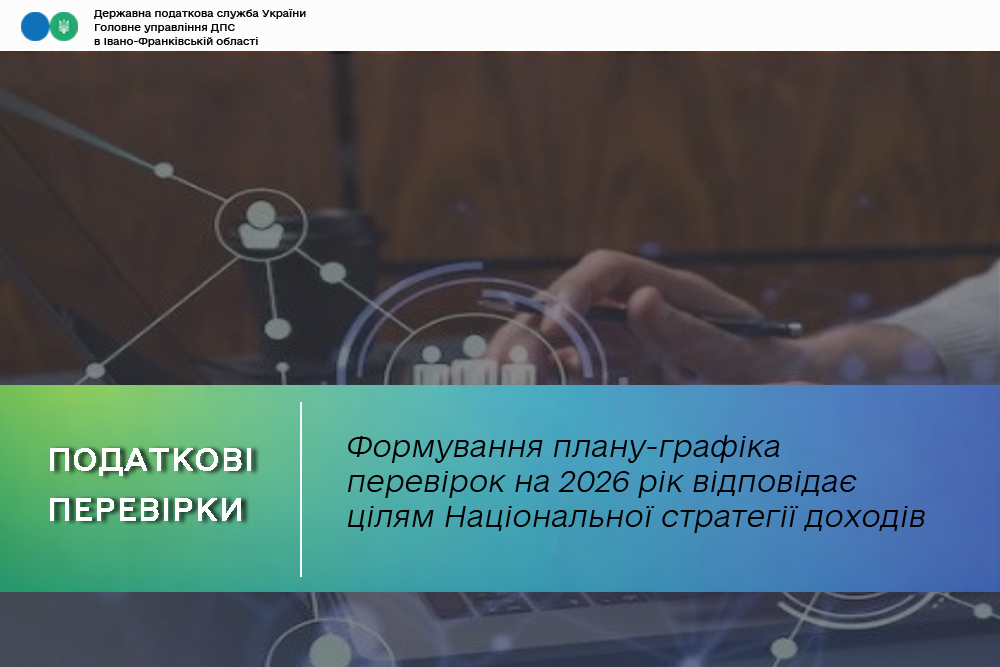 Державна податкова служба України
Головне управління ДПС
в Івано-Франківській області

ПОДАТКОВІ ПЕРЕВІРКИ

Формування плану-графіка перевірок на 2026 рік відповідає цілям Національної стратегії доходів